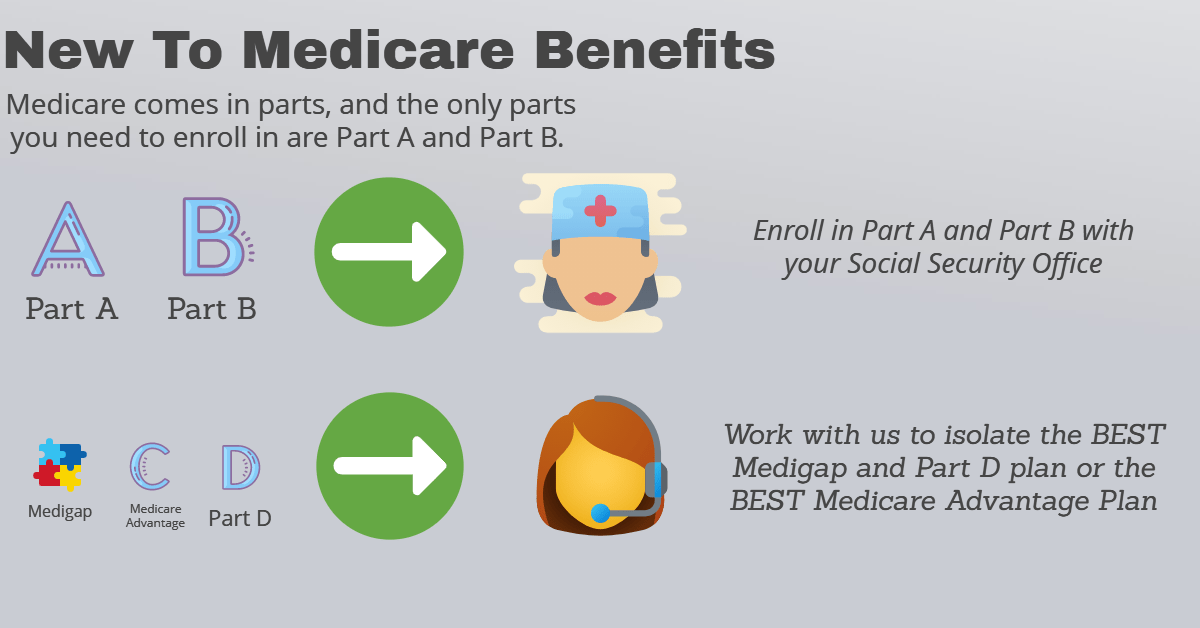 New To Medicare Benefits

Medicare comes in parts, and the only parts you need to enroll in are Part A and Part B.

A
Part A

B
Part B

Enroll in Part A and Part B with your Social Security Office

Medigap

C
Medicare Advantage

D
Part D

Work with us to isolate the BEST Medigap and Part D plan or the BEST Medicare Advantage Plan